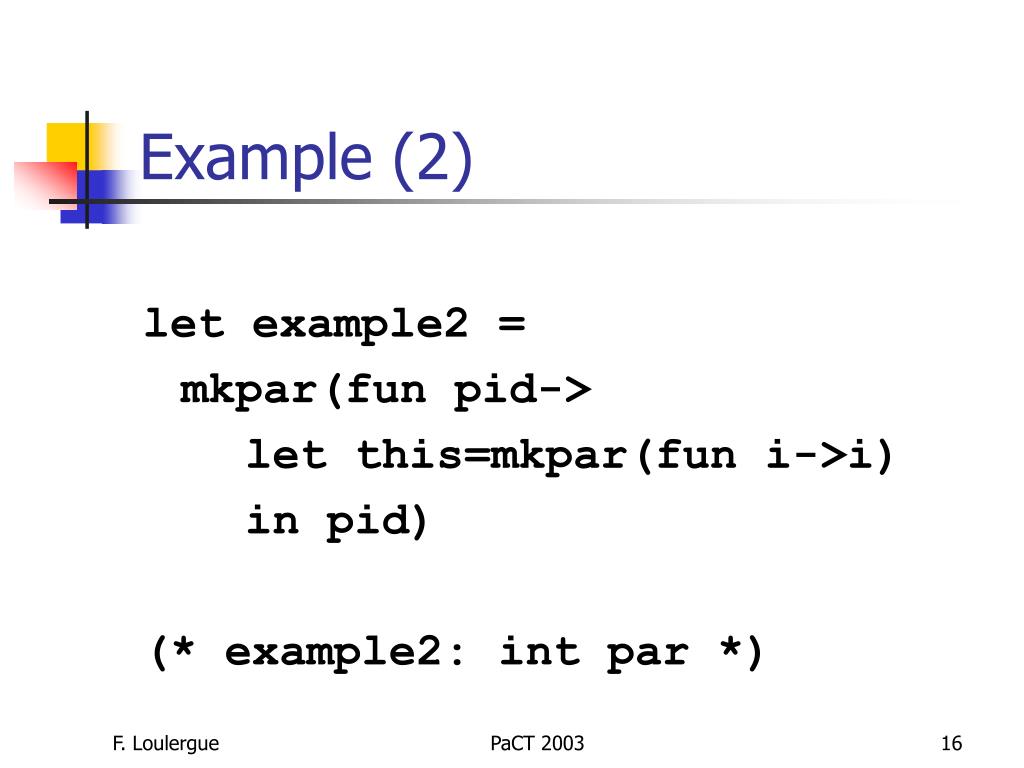 Example (2)

let example2 =
 mkpar(fun pid->
   let this=mkpar(fun i->i)
   in pid)

(* example2: int par *)

F. Loulergue

PaCT 2003

16